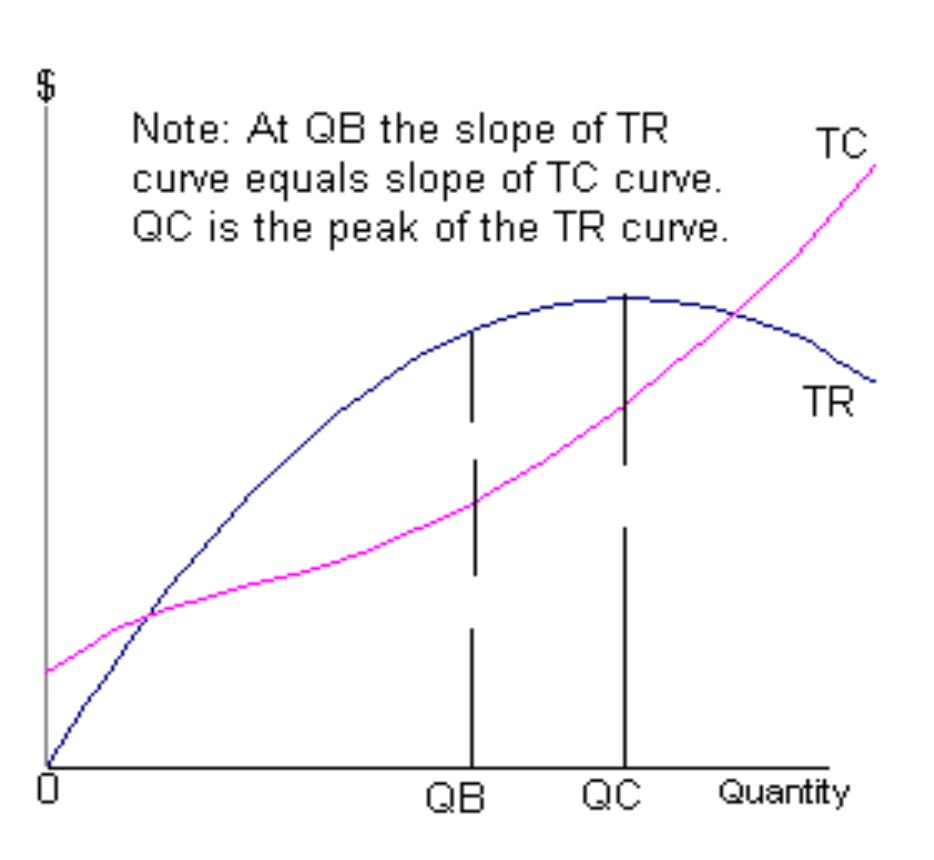 $

Note: At QB the slope of TR curve equals slope of TC curve. QC is the peak of the TR curve.

TC

TR

0

QB

QC

Quantity